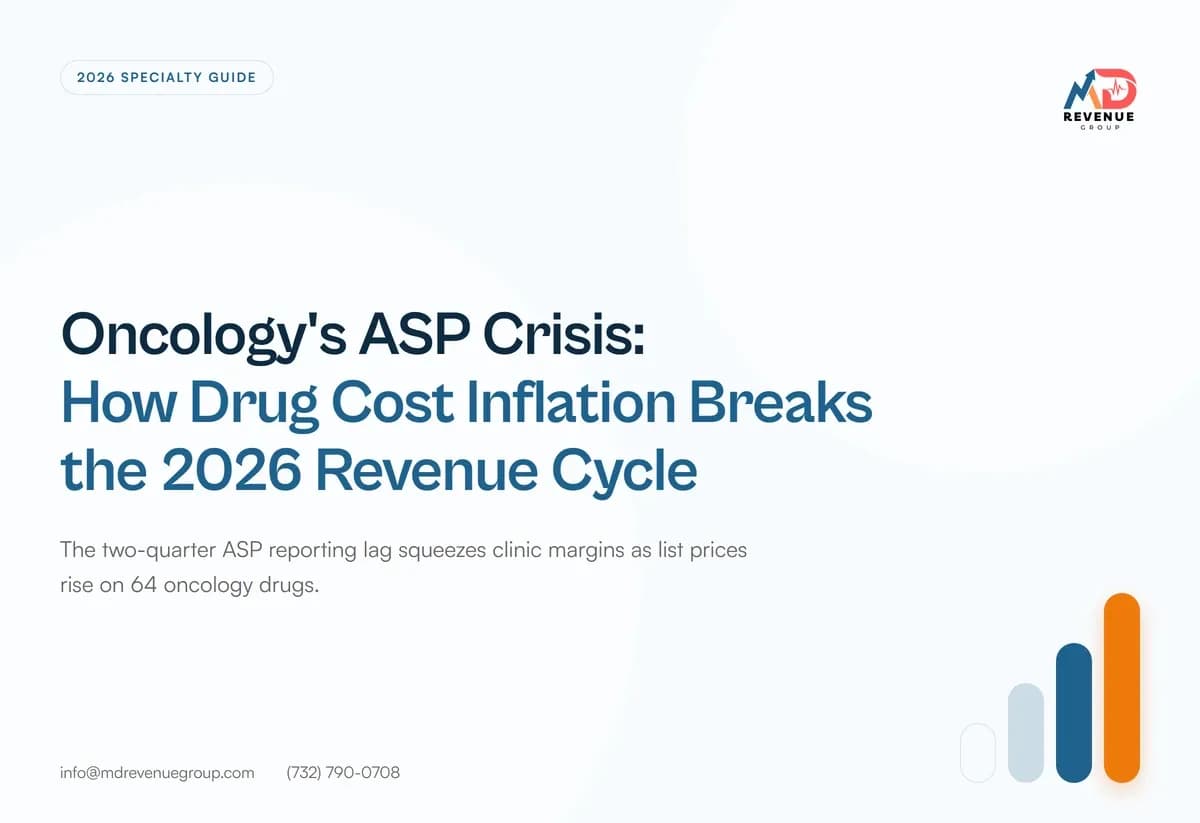 2026 SPECIALTY GUIDE

MD
REVENUE
GROUP

Oncology's ASP Crisis:
How Drug Cost Inflation Breaks the 2026 Revenue Cycle

The two-quarter ASP reporting lag squeezes clinic margins as list prices rise on 64 oncology drugs.

info@mdrevenuegroup.com (732) 790-0708